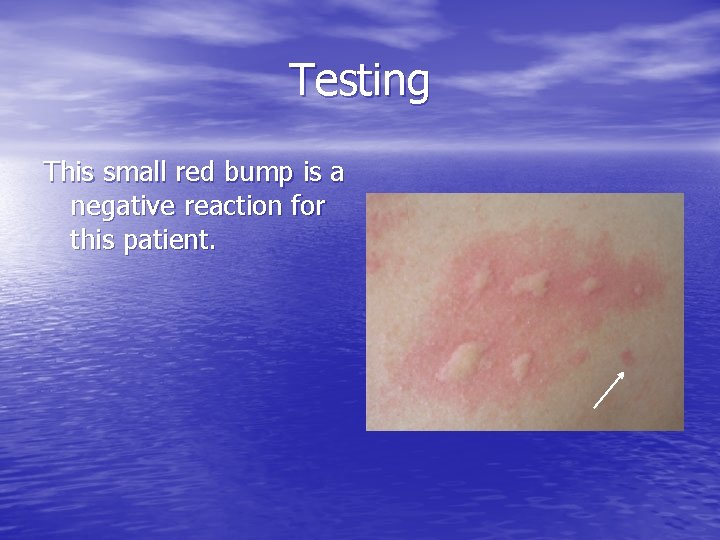 Testing

This small red bump is a negative reaction for this patient.